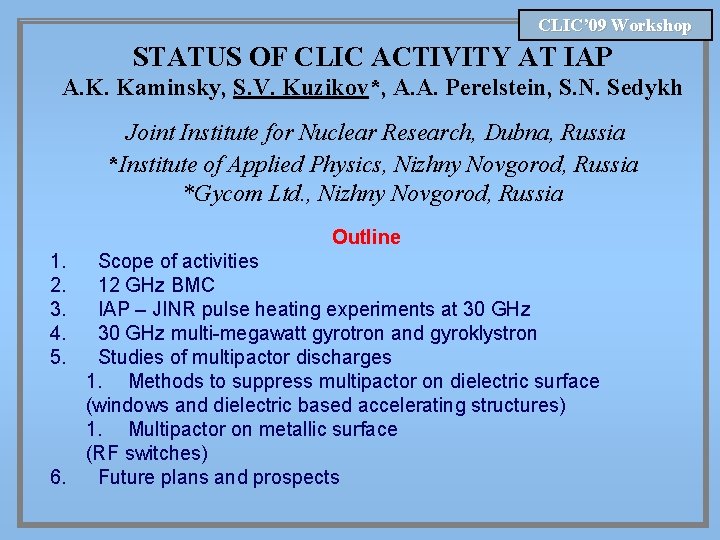 CLIC'09 Workshop

STATUS OF CLIC ACTIVITY AT IAP
A.K. Kaminsky, S.V. Kuzikov*, A.A. Perelstein, S.N. Sedykh

Joint Institute for Nuclear Research, Dubna, Russia
*Institute of Applied Physics, Nizhny Novgorod, Russia
*Gycom Ltd., Nizhny Novgorod, Russia

Outline

1. Scope of activities
2. 12 GHz BMC
3. IAP – JINR pulse heating experiments at 30 GHz
4. 30 GHz multi-megawatt gyrotron and gyroklystron
5. Studies of multipactor discharges
1. Methods to suppress multipactor on dielectric surface (windows and dielectric based accelerating structures)
1. Multipactor on metallic surface (RF switches)
6. Future plans and prospects